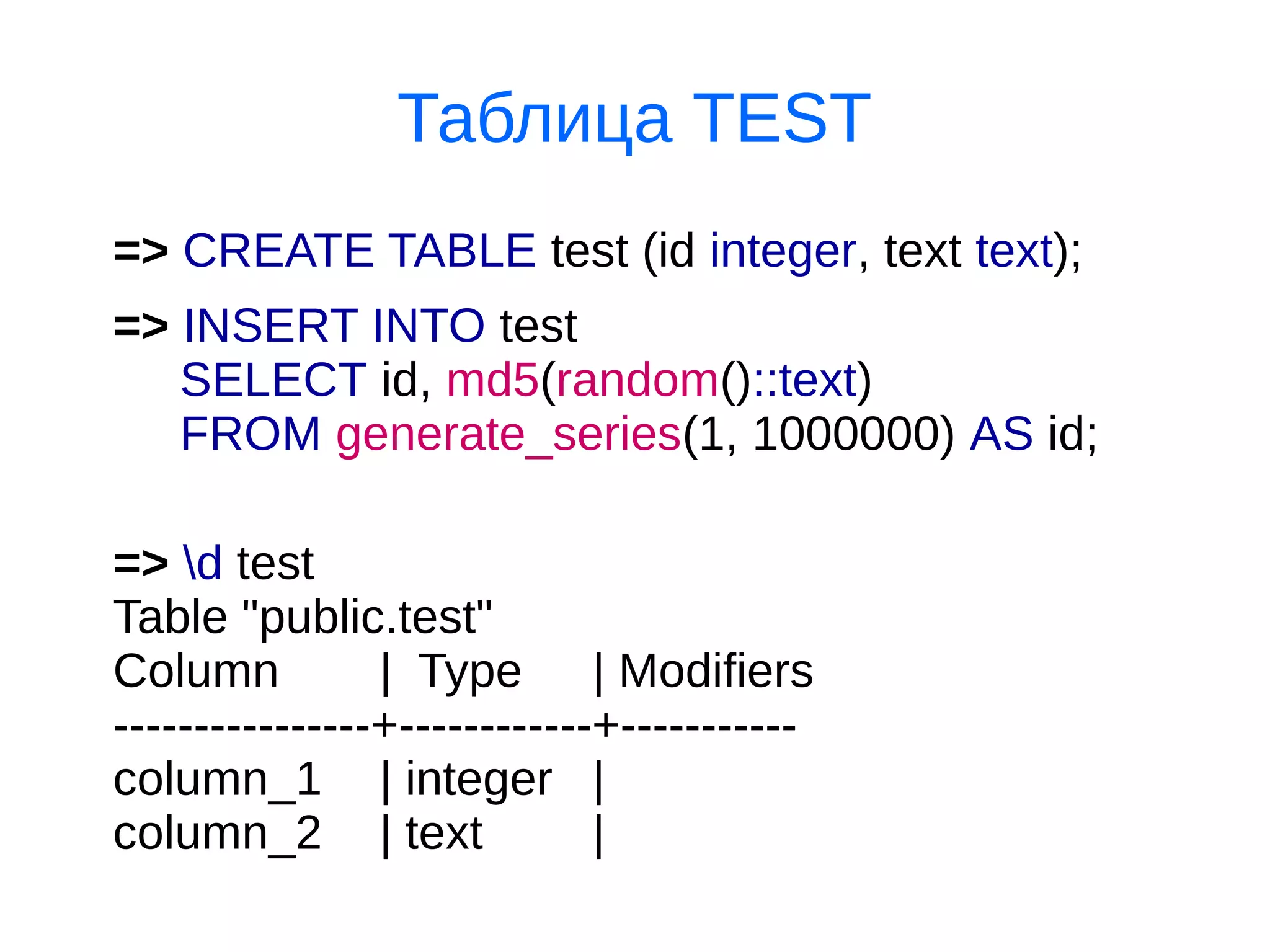 Таблица TEST

=> CREATE TABLE test (id integer, text text);

=> INSERT INTO test
SELECT id, md5(random()::text)
FROM generate_series(1, 1000000) AS id;

=> \d test
Table "public.test"
Column | Type | Modifiers
----------------+------------+-----------
column_1 | integer |
column_2 | text |